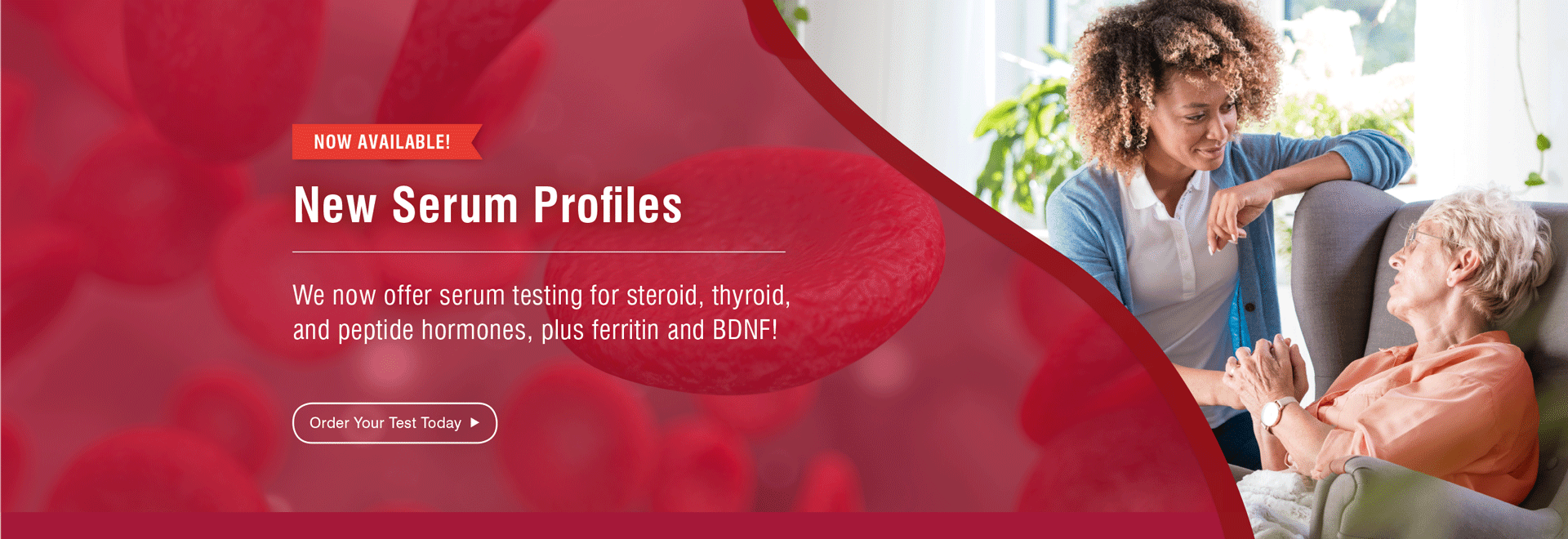 NOW AVAILABLE!

New Serum Profiles

We now offer serum testing for steroid, thyroid, and peptide hormones, plus ferritin and BDNF!

Order Your Test Today ▶